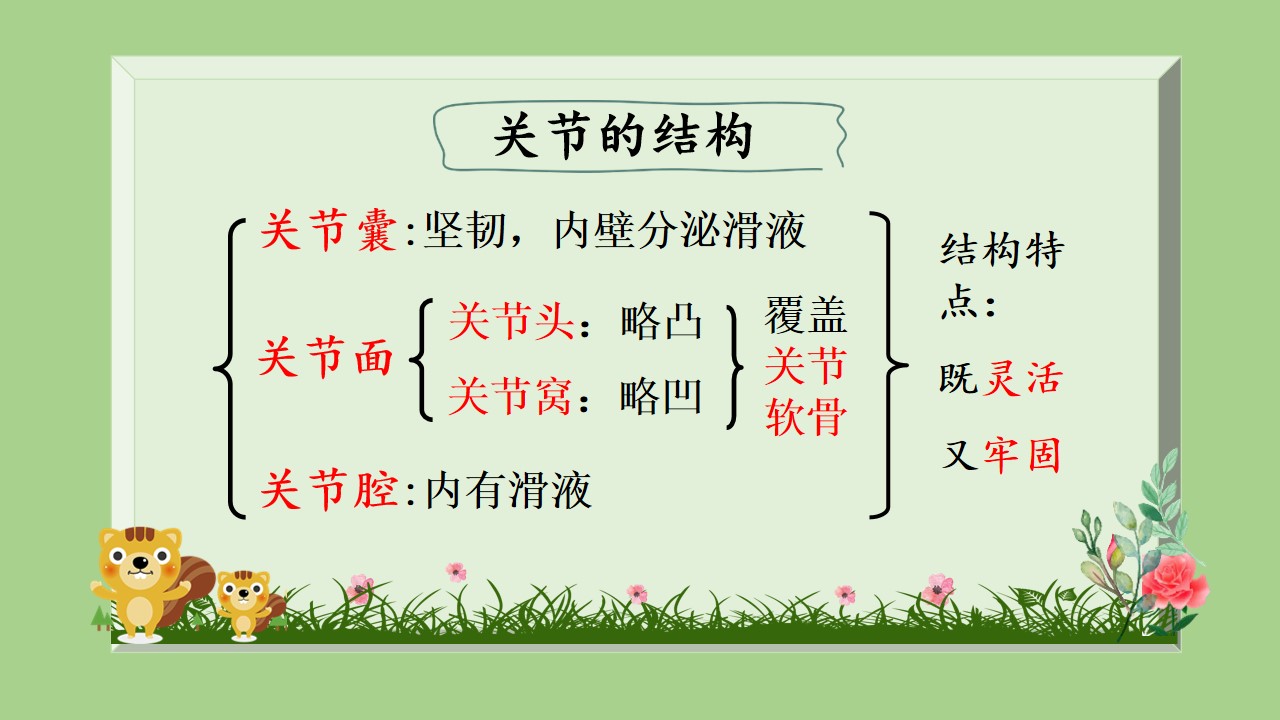 关节的结构

关节囊:坚韧，内壁分泌滑液

关节面
关节头：略凸
关节窝：略凹
覆盖关节软骨

关节腔:内有滑液

结构特点：
既灵活
又牢固